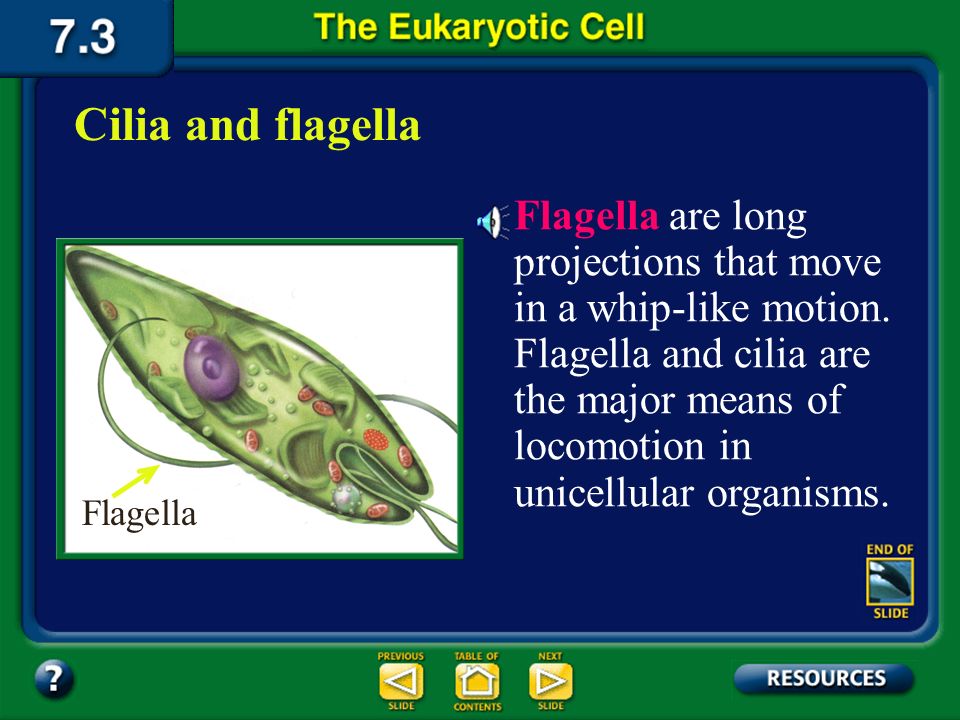 7.3

The Eukaryotic Cell

Cilia and flagella

Flagella are long projections that move in a whip-like motion. Flagella and cilia are the major means of locomotion in unicellular organisms.

Flagella

END OF SLIDE

?

PREVIOUS SLIDE

TABLE OF CONTENTS

NEXT SLIDE

RESOURCES